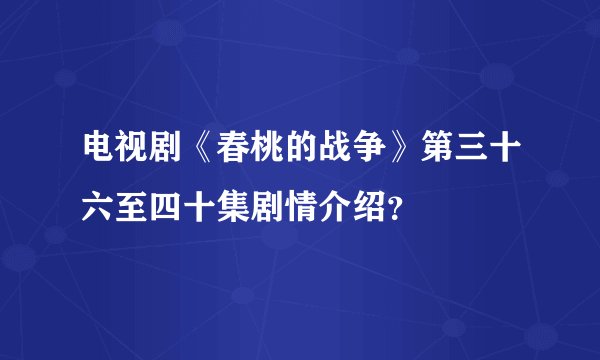 电视剧《春桃的战争》第三十六至四十集剧情介绍？